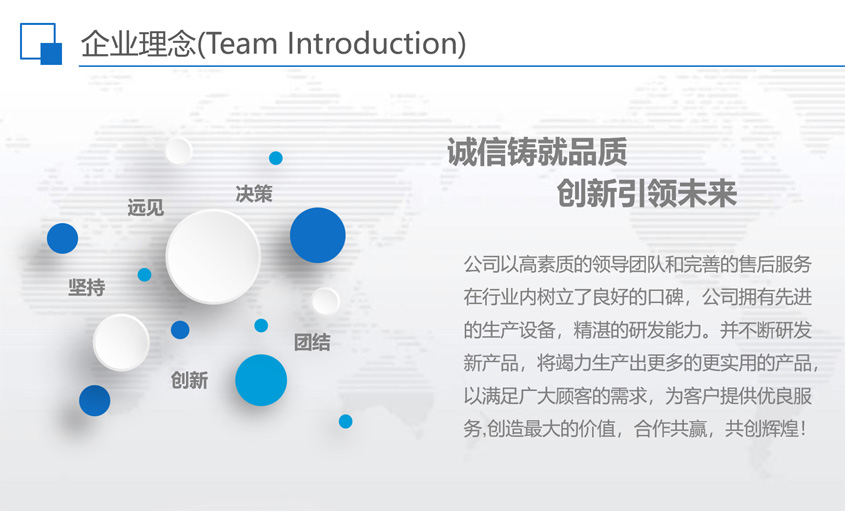 企业理念(Team Introduction)

远见
决策
坚持
团结
创新

诚信铸就品质
创新引领未来

公司以高素质的领导团队和完善的售后服务在行业内树立了良好的口碑，公司拥有先进的生产设备，精湛的研发能力。并不断研发新产品，将竭力生产出更多的更实用的产品，以满足广大顾客的需求，为客户提供优良服务,创造最大的价值，合作共赢，共创辉煌！